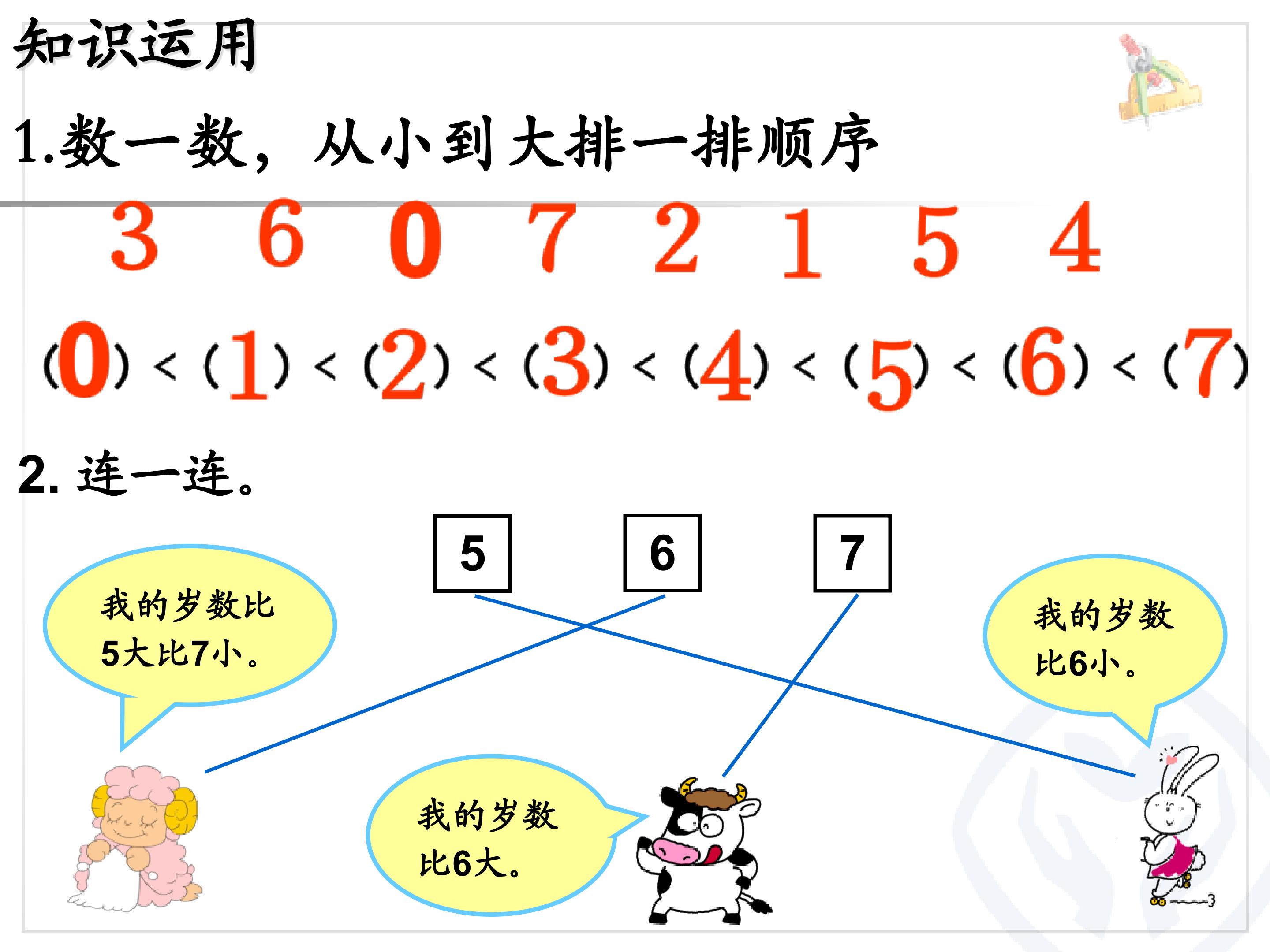 知识运用

1.数一数，从小到大排一排顺序

3 6 0 7 2 1 5 4

(0) < (1) < (2) < (3) < (4) < (5) < (6) < (7)

2. 连一连。

5 6 7

我的岁数比5大比7小。

我的岁数比6小。

我的岁数比6大。